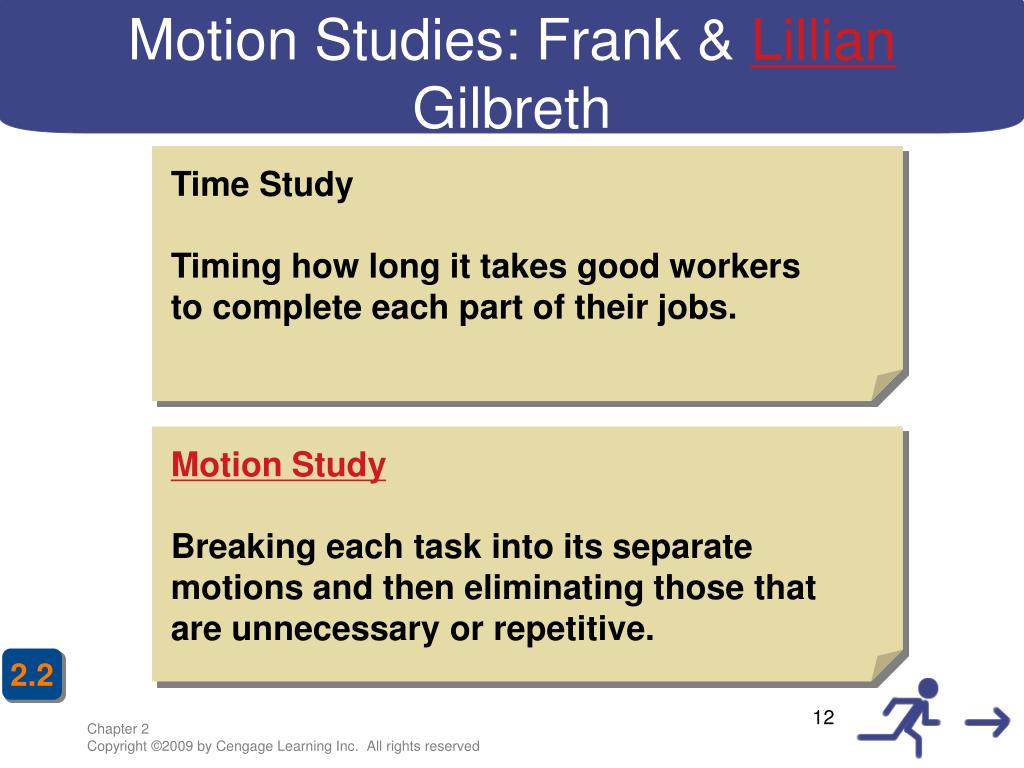 Motion Studies: Frank & Lillian Gilbreth

Time Study

Timing how long it takes good workers to complete each part of their jobs.

Motion Study

Breaking each task into its separate motions and then eliminating those that are unnecessary or repetitive.

2.2

12

Chapter 2
Copyright ©2009 by Cengage Learning Inc. All rights reserved